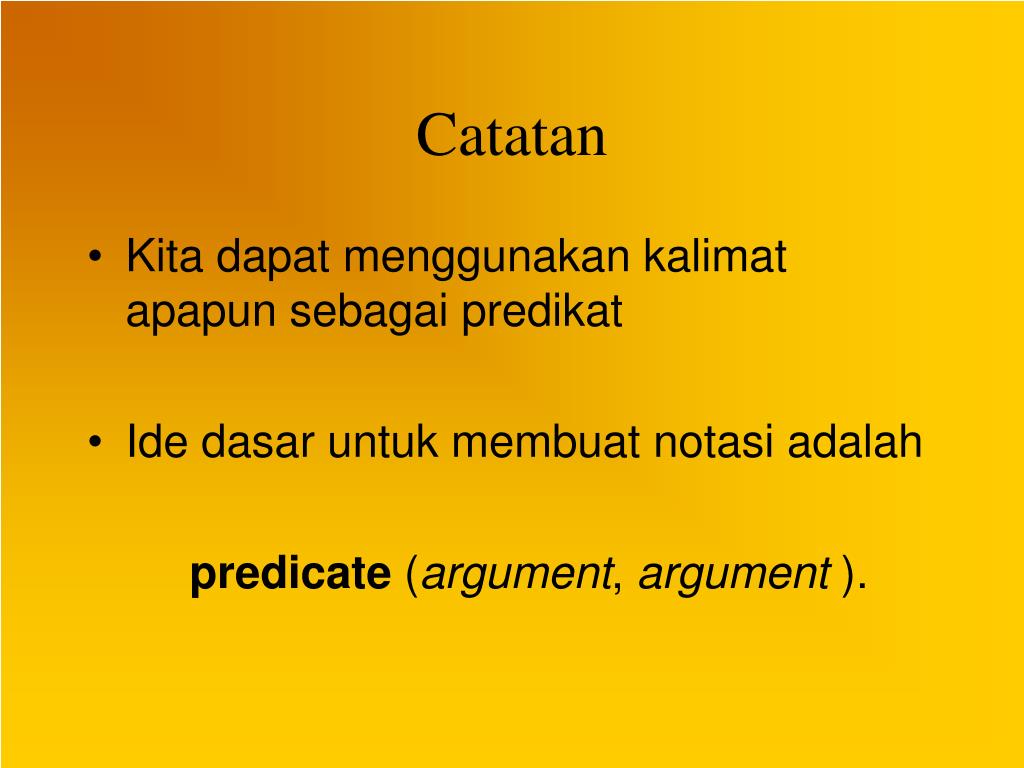 Catatan

• Kita dapat menggunakan kalimat apapun sebagai predikat

• Ide dasar untuk membuat notasi adalah

predicate (argument, argument ).